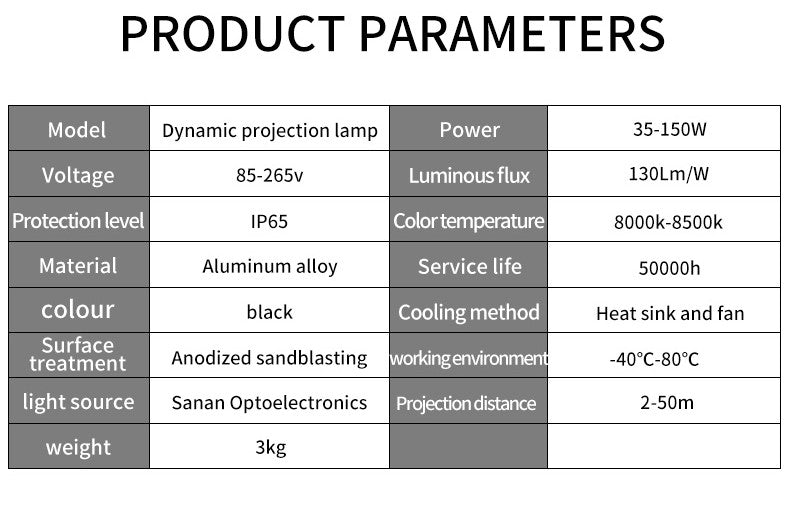 PRODUCT PARAMETERS

| Model | Dynamic projection lamp | Power | 35-150W |
|---|---|---|---|
| Voltage | 85-265v | Luminous flux | 130Lm/W |
| Protection level | IP65 | Color temperature | 8000k-8500k |
| Material | Aluminum alloy | Service life | 50000h |
| colour | black | Cooling method | Heat sink and fan |
| Surface treatment | Anodized sandblasting | working environment | -40°C-80°C |
| light source | Sanan Optoelectronics | Projection distance | 2-50m |
| weight | 3kg | | |